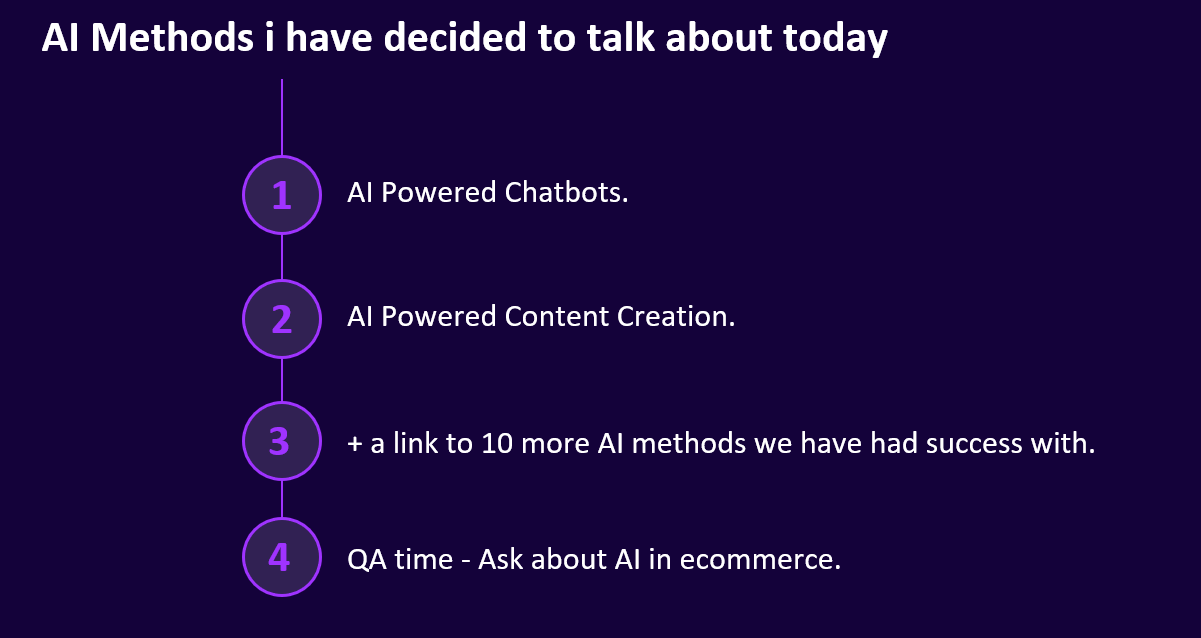 AI Methods i have decided to talk about today

1 AI Powered Chatbots.

2 AI Powered Content Creation.

3 + a link to 10 more AI methods we have had success with.

4 QA time - Ask about AI in ecommerce.